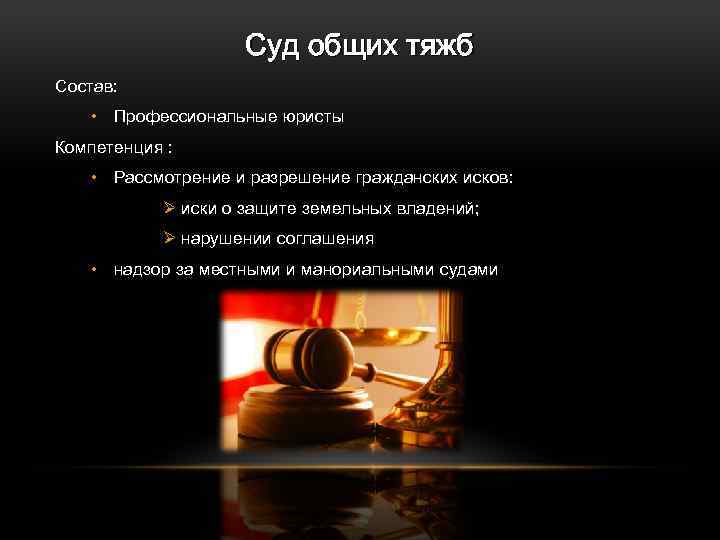 Суд общих тяжб

Состав:

• Профессиональные юристы

Компетенция :

• Рассмотрение и разрешение гражданских исков:

➢ иски о защите земельных владений;

➢ нарушении соглашения

• надзор за местными и манориальными судами